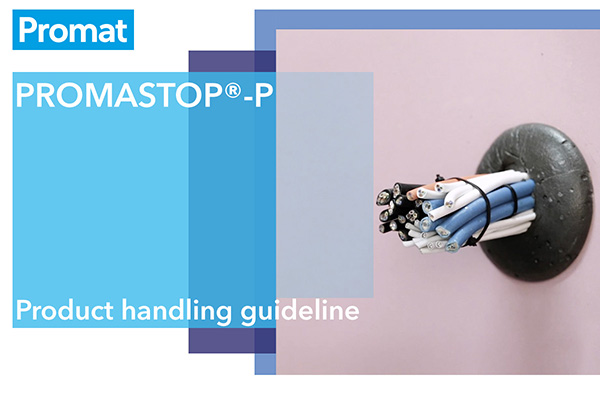 Promat

PROMASTOP®-P

Product handling guideline